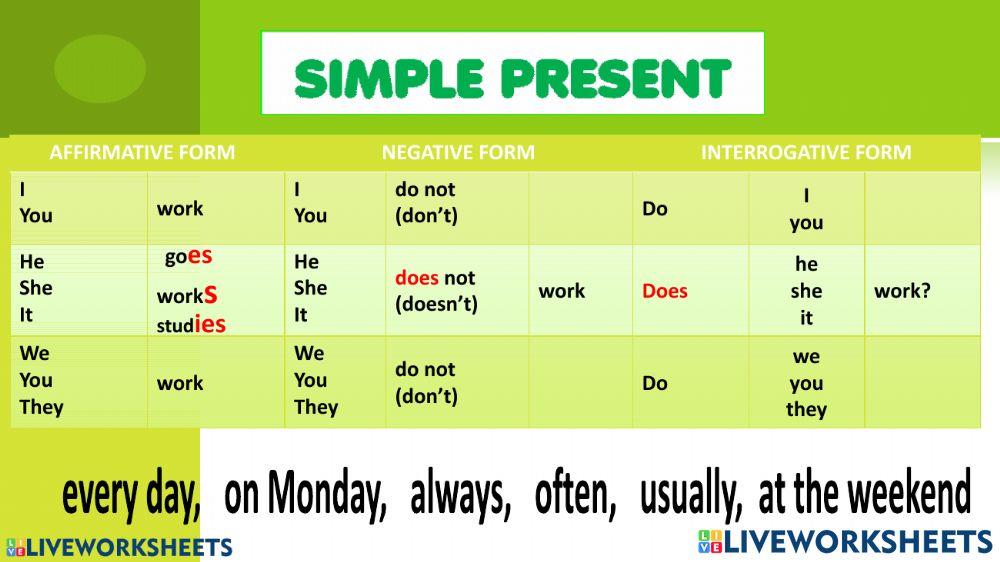 SIMPLE PRESENT

| AFFIRMATIVE FORM | | NEGATIVE FORM | | | INTERROGATIVE FORM | | |
|---|---|---|---|---|---|---|---|
| I You | work | I You | do not (don't) | | Do | I you | |
| He She It | goes works studies | He She It | does not (doesn't) | work | Does | he she it | work? |
| We You They | work | We You They | do not (don't) | | Do | we you they | |

every day, on Monday, always, often, usually, at the weekend

LIVEWORKSHEETS

LIVEWORKSHEETS